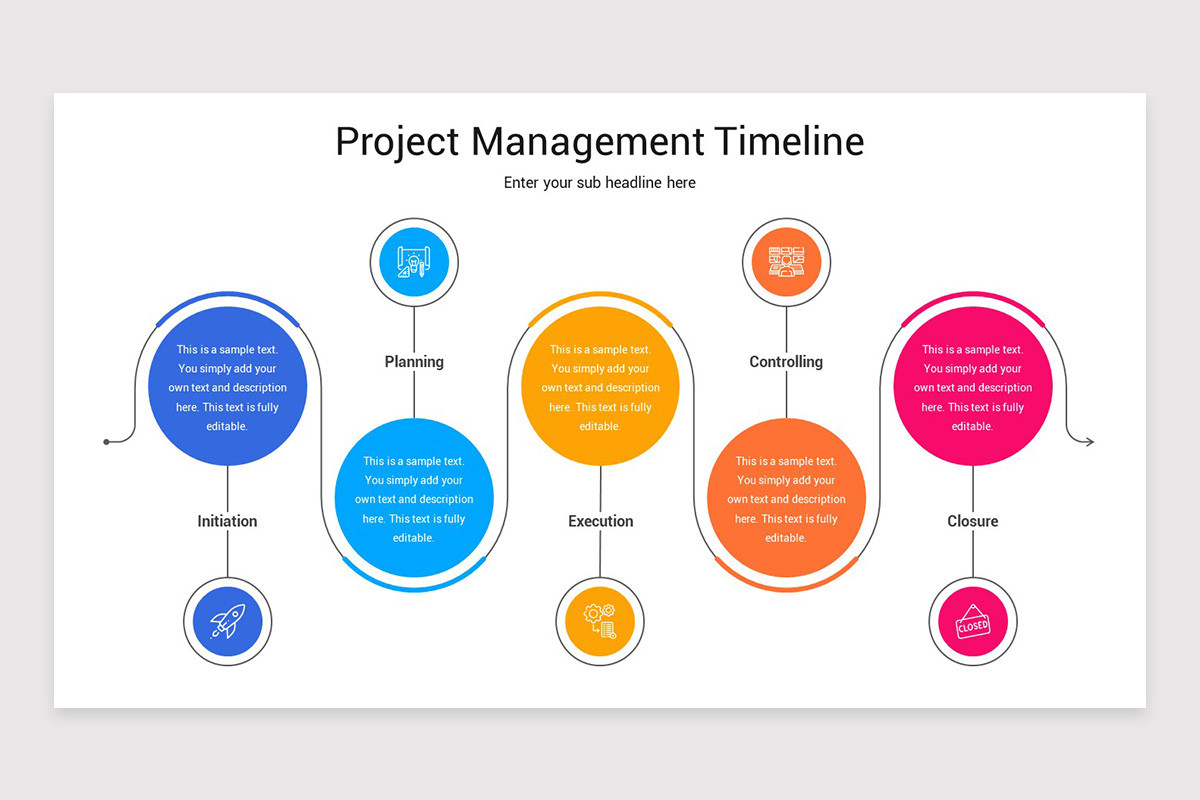 Project Management Timeline

Enter your sub headline here

This is a sample text. You simply add your own text and description here. This text is fully editable.

Initiation

Planning

This is a sample text. You simply add your own text and description here. This text is fully editable.

This is a sample text. You simply add your own text and description here. This text is fully editable.

Execution

Controlling

This is a sample text. You simply add your own text and description here. This text is fully editable.

This is a sample text. You simply add your own text and description here. This text is fully editable.

Closure

CLOSED